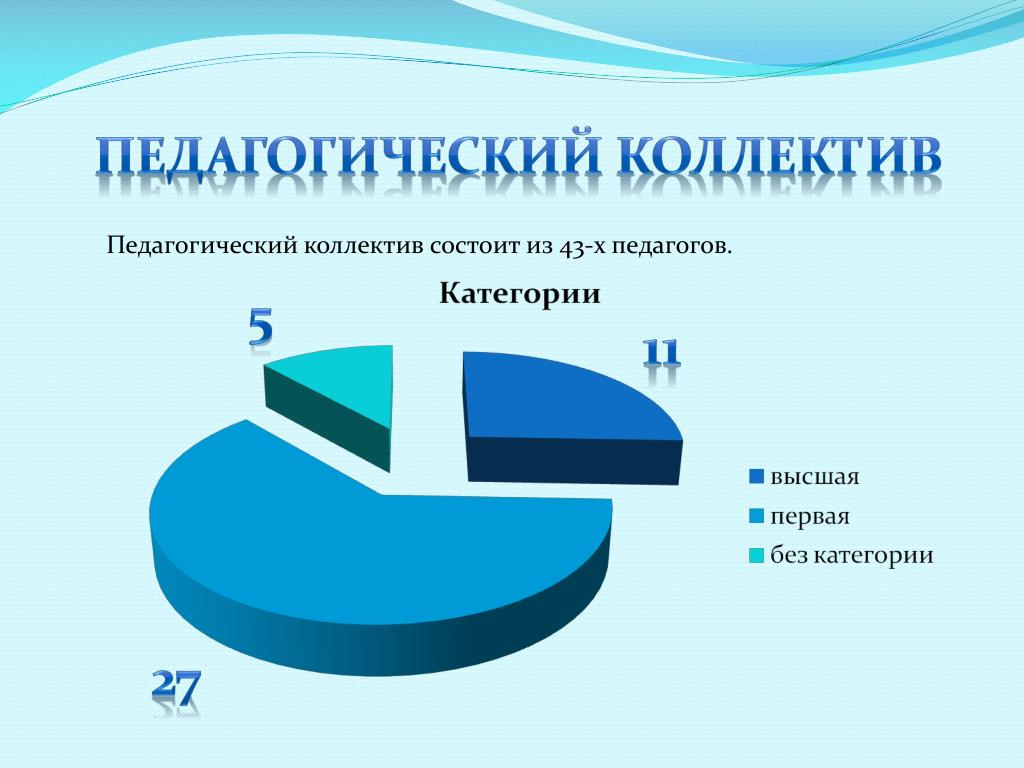 ПЕДАГОГИЧЕСКИЙ КОЛЛЕКТИВ

Педагогический коллектив состоит из 43-х педагогов.

Категории

5

11

27

высшая
первая
без категории